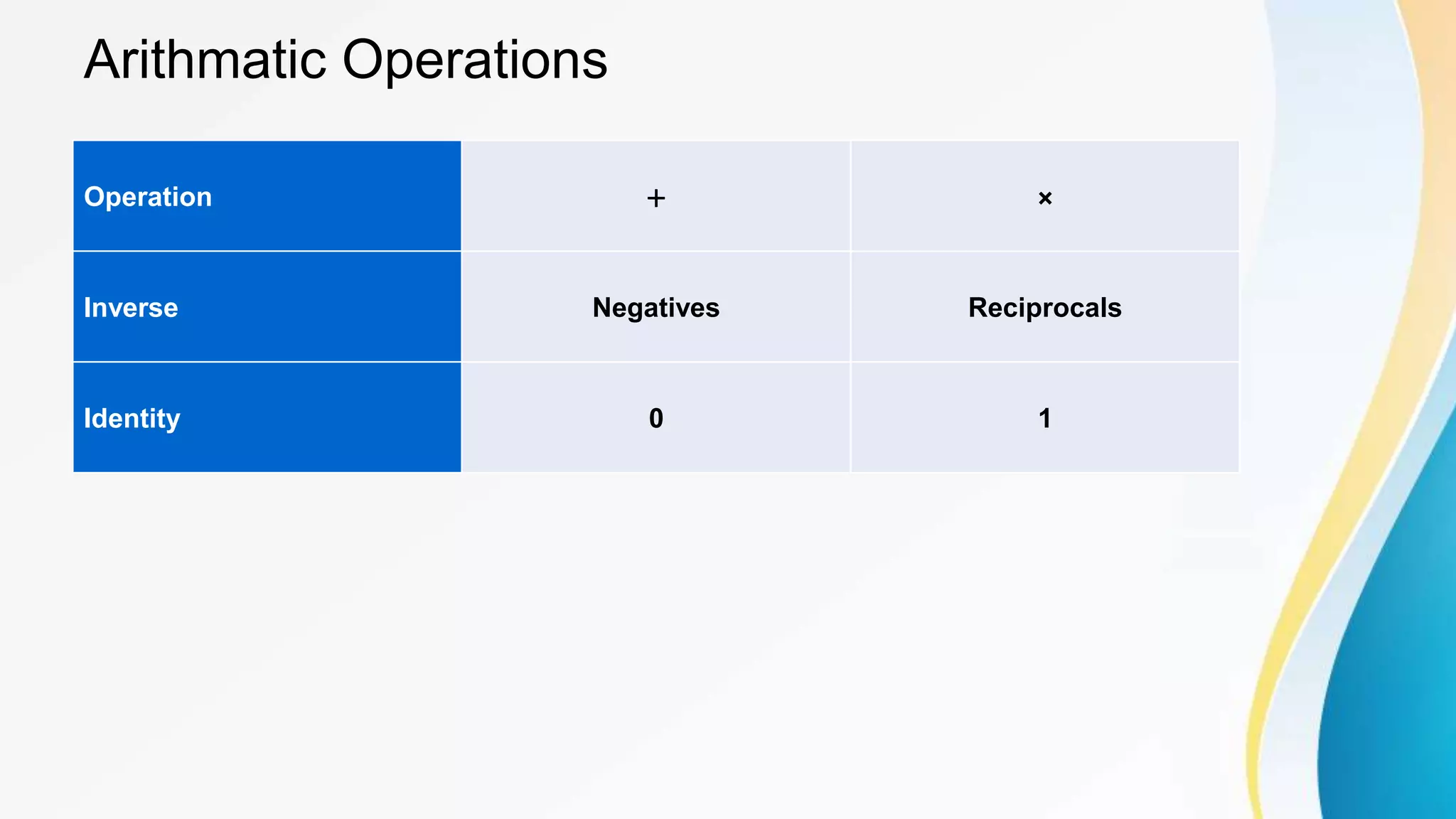 Arithmatic Operations

| Operation | + | × |
|---|---|---|
| Inverse | Negatives | Reciprocals |
| Identity | 0 | 1 |